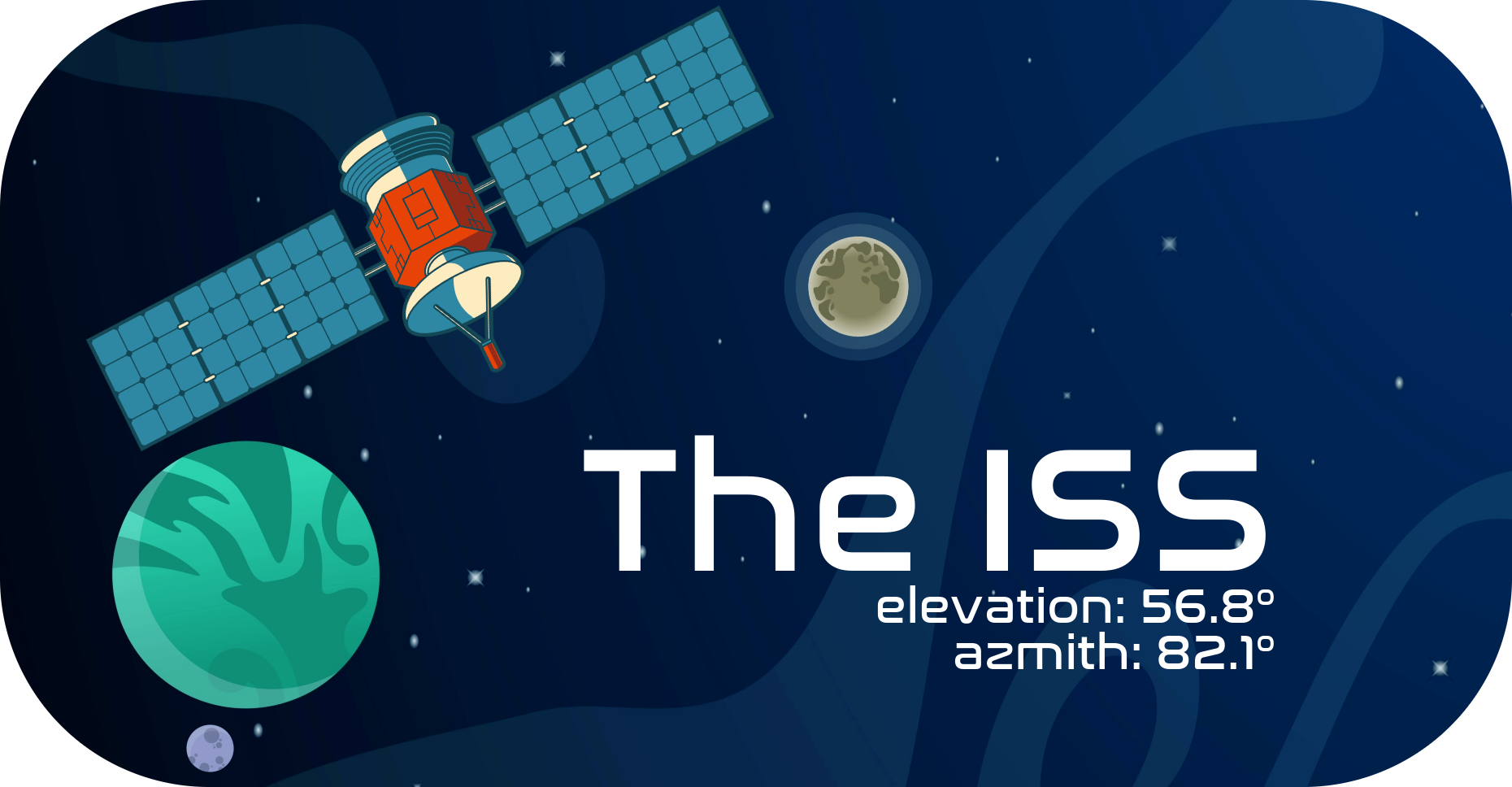 The ISS
elevation: 56.8°
azmith: 82.1°